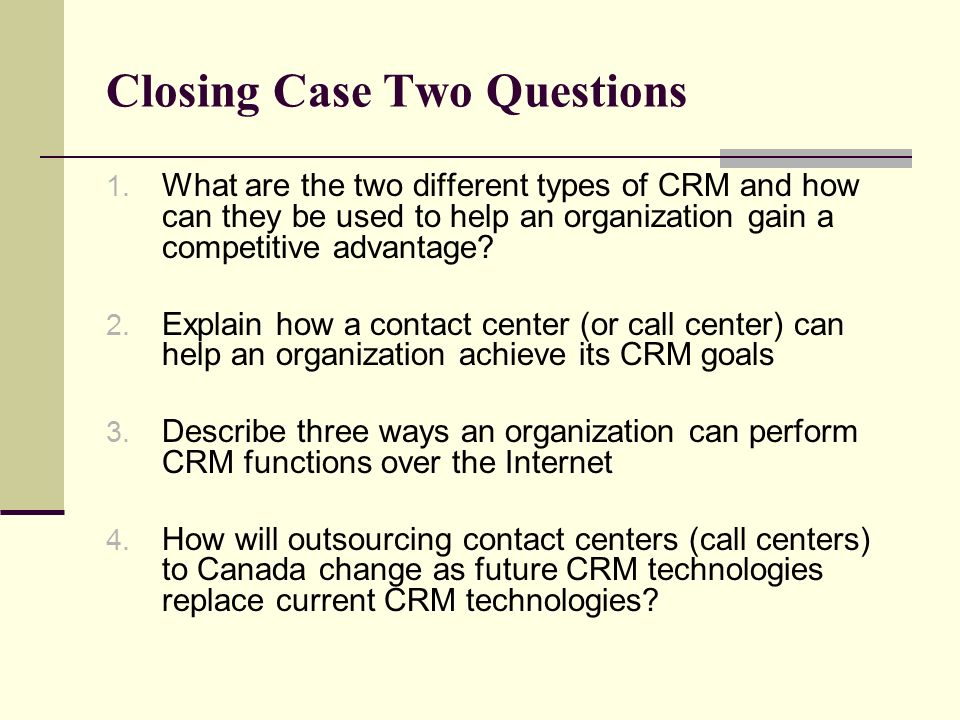 Closing Case Two Questions

1. What are the two different types of CRM and how can they be used to help an organization gain a competitive advantage?

2. Explain how a contact center (or call center) can help an organization achieve its CRM goals

3. Describe three ways an organization can perform CRM functions over the Internet

4. How will outsourcing contact centers (call centers) to Canada change as future CRM technologies replace current CRM technologies?